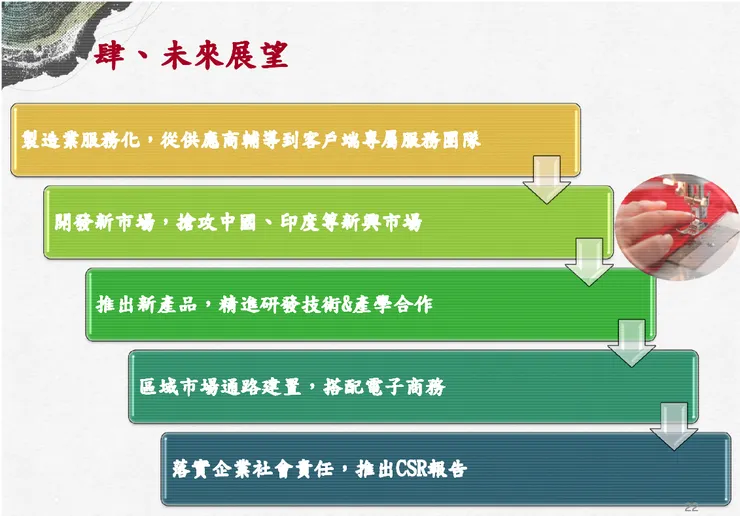 肆、未來展望

製造業服務化，從供應商輔導到客戶端專屬服務團隊

開發新市場，搶攻中國、印度等新興市場

推出新產品，精進研發技術&產學合作

區域市場通路建置，搭配電子商務

落實企業社會責任，推出CSR報告

22